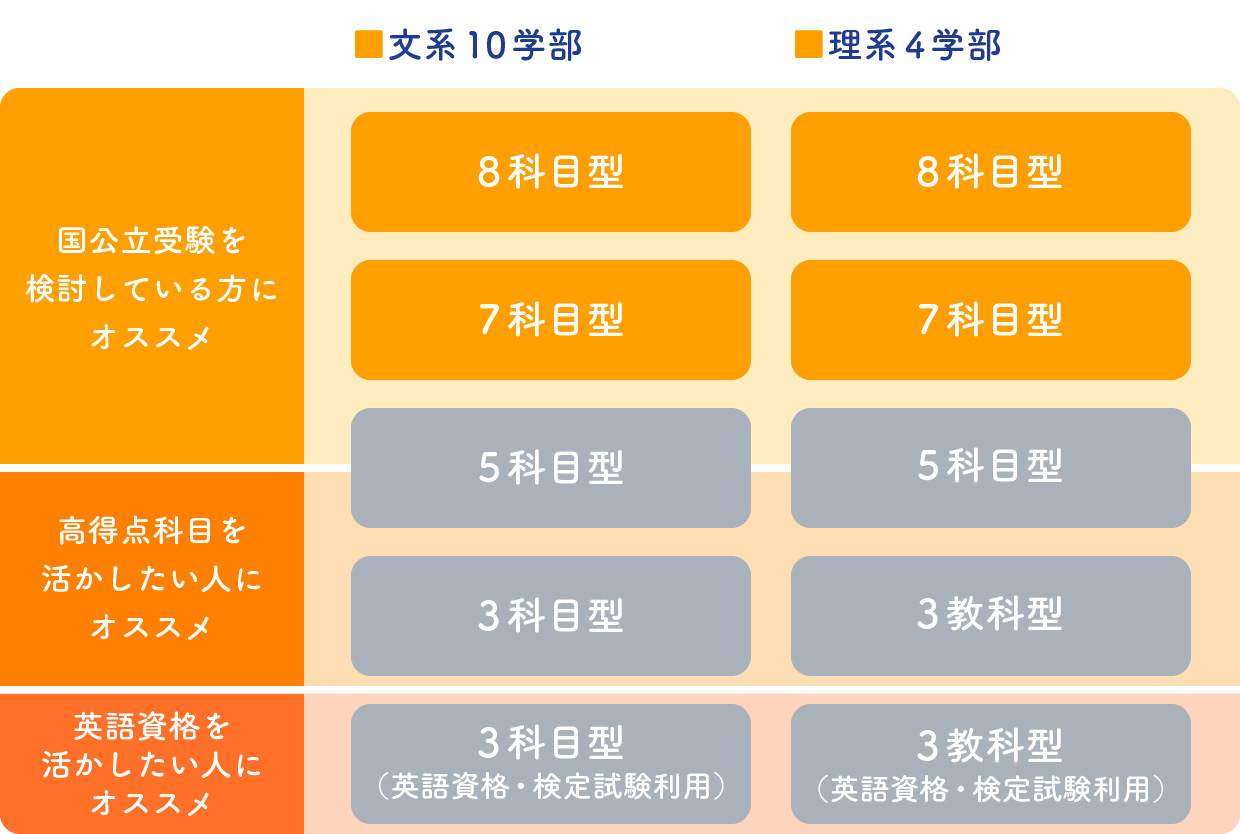 | | ■文系10学部 | ■理系4学部 |
|---|---|---|
| 国公立受験を検討している方にオススメ | 8科目型 | 8科目型 |
| | 7科目型 | 7科目型 |
| | 5科目型 | 5科目型 |
| 高得点科目を活かしたい人にオススメ | 3科目型 | 3教科型 |
| 英語資格を活かしたい人にオススメ | 3科目型（英語資格・検定試験利用） | 3教科型（英語資格・検定試験利用） |